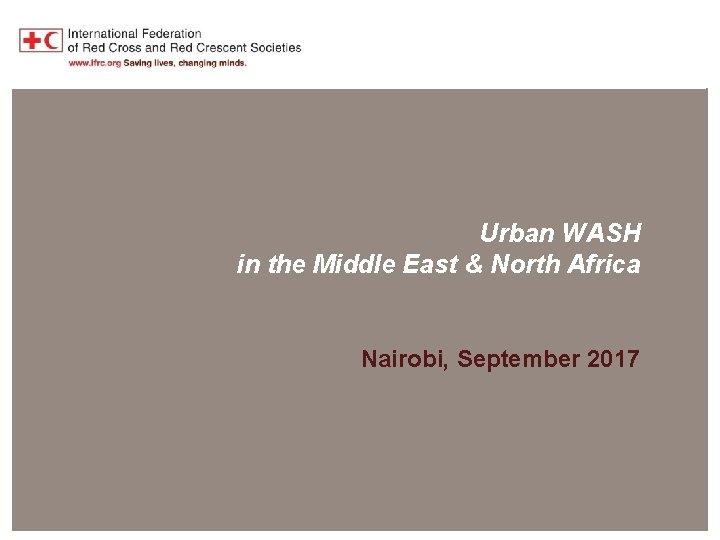 International Federation
of Red Cross and Red Crescent Societies
www.ifrc.org Saving lives, changing minds.

Urban WASH
in the Middle East & North Africa

Nairobi, September 2017